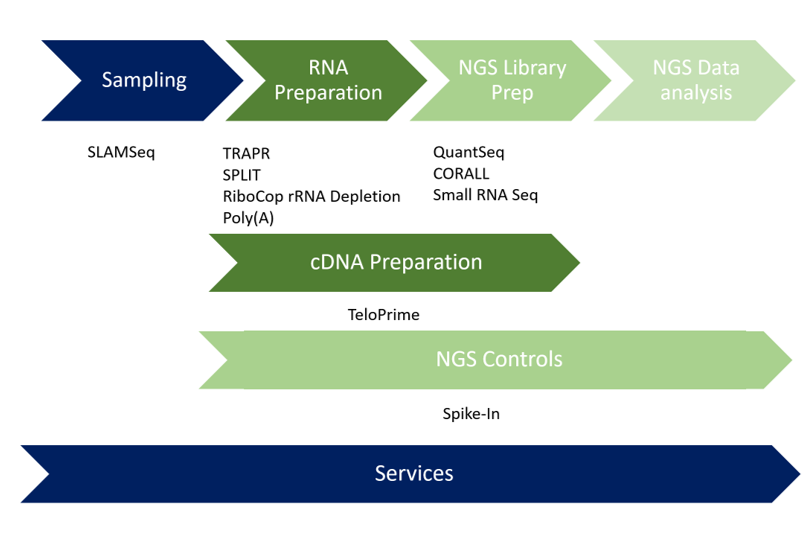 Sampling

RNA Preparation

NGS Library Prep

NGS Data analysis

SLAMSeq

TRAPR
SPLIT
RiboCop rRNA Depletion
Poly(A)

QuantSeq
CORALL
Small RNA Seq

cDNA Preparation

TeloPrime

NGS Controls

Spike-In

Services